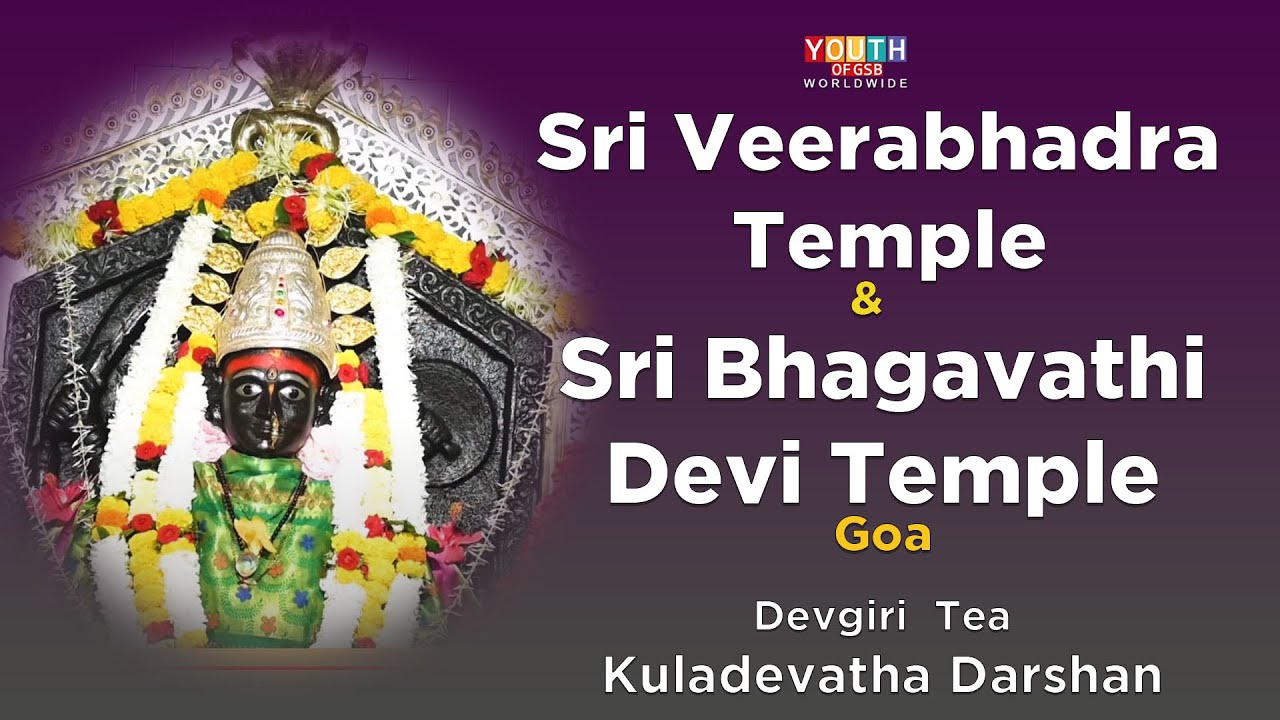 YOUTH
OF GSB
WORLDWIDE

Sri Veerabhadra Temple
&
Sri Bhagavathi Devi Temple
Goa

Devgiri Tea
Kuladevatha Darshan